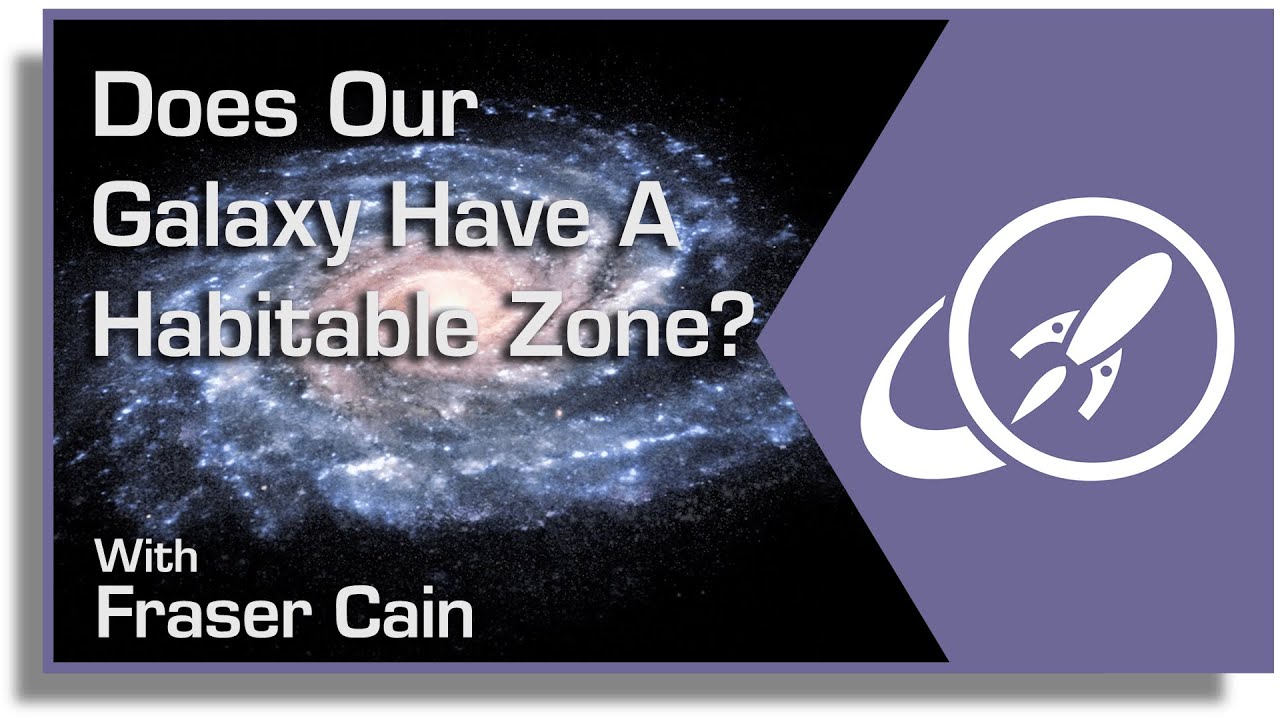 Does Our Galaxy Have A Habitable Zone?

With
Fraser Cain